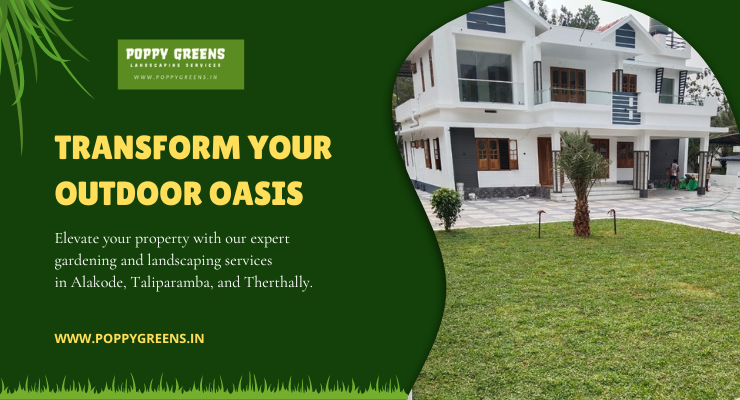 POPPY GREENS
LANDSCAPING SERVICES
WWW.POPPYGREENS.IN

TRANSFORM YOUR OUTDOOR OASIS

Elevate your property with our expert gardening and landscaping services in Alakode, Taliparamba, and Therthally.

WWW.POPPYGREENS.IN